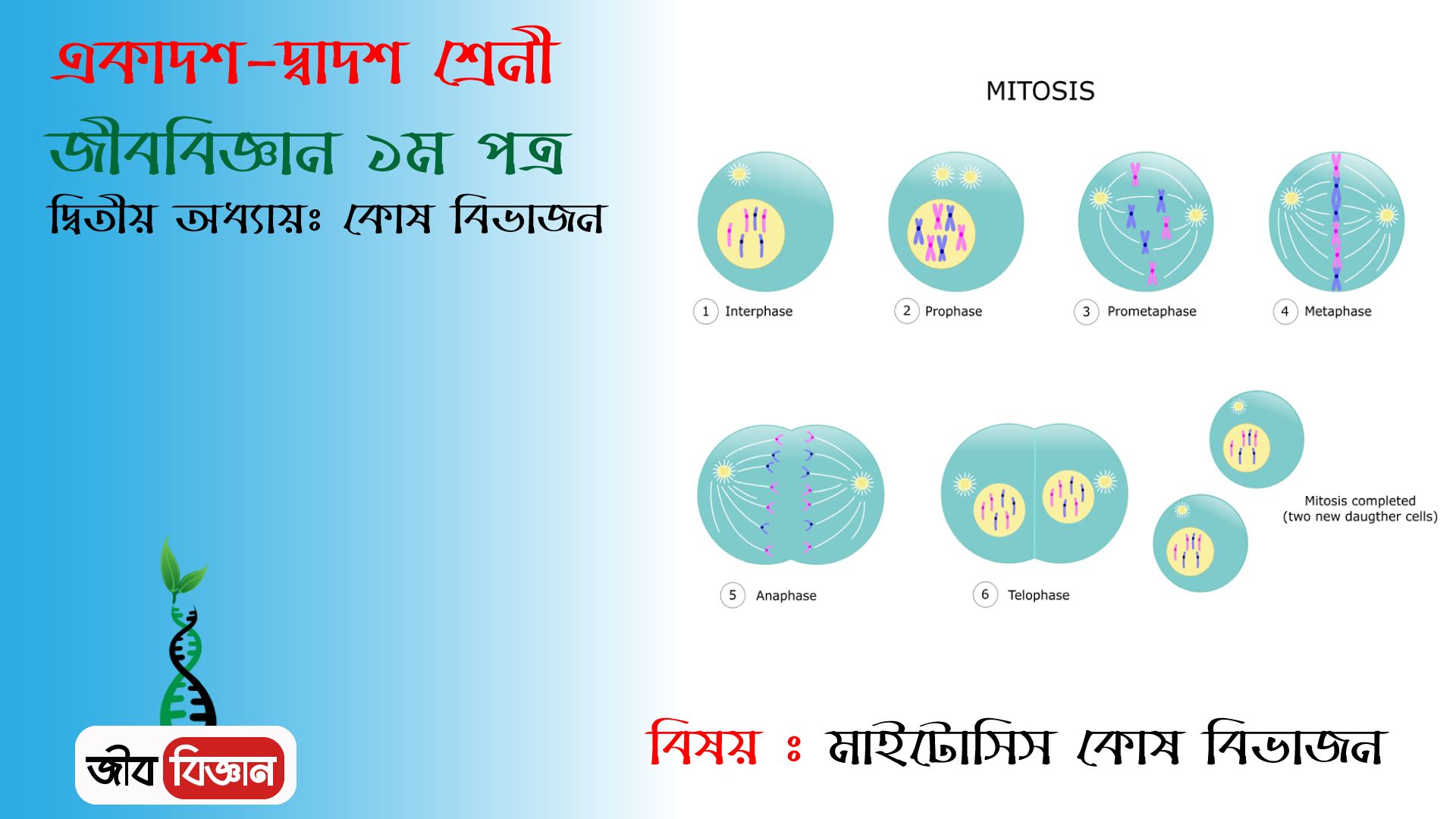 একাদশ-দ্বাদশ শ্রেনী
জীববিজ্ঞান ১ম পত্র
দ্বিতীয় অধ্যায়ঃ কোষ বিভাজন

MITOSIS

1 Interphase
2 Prophase
3 Prometaphase
4 Metaphase
5 Anaphase
6 Telophase

Mitosis completed
(two new daugther cells)

জীব বিজ্ঞান

বিষয় ঃ মাইটোসিস কোষ বিভাজন